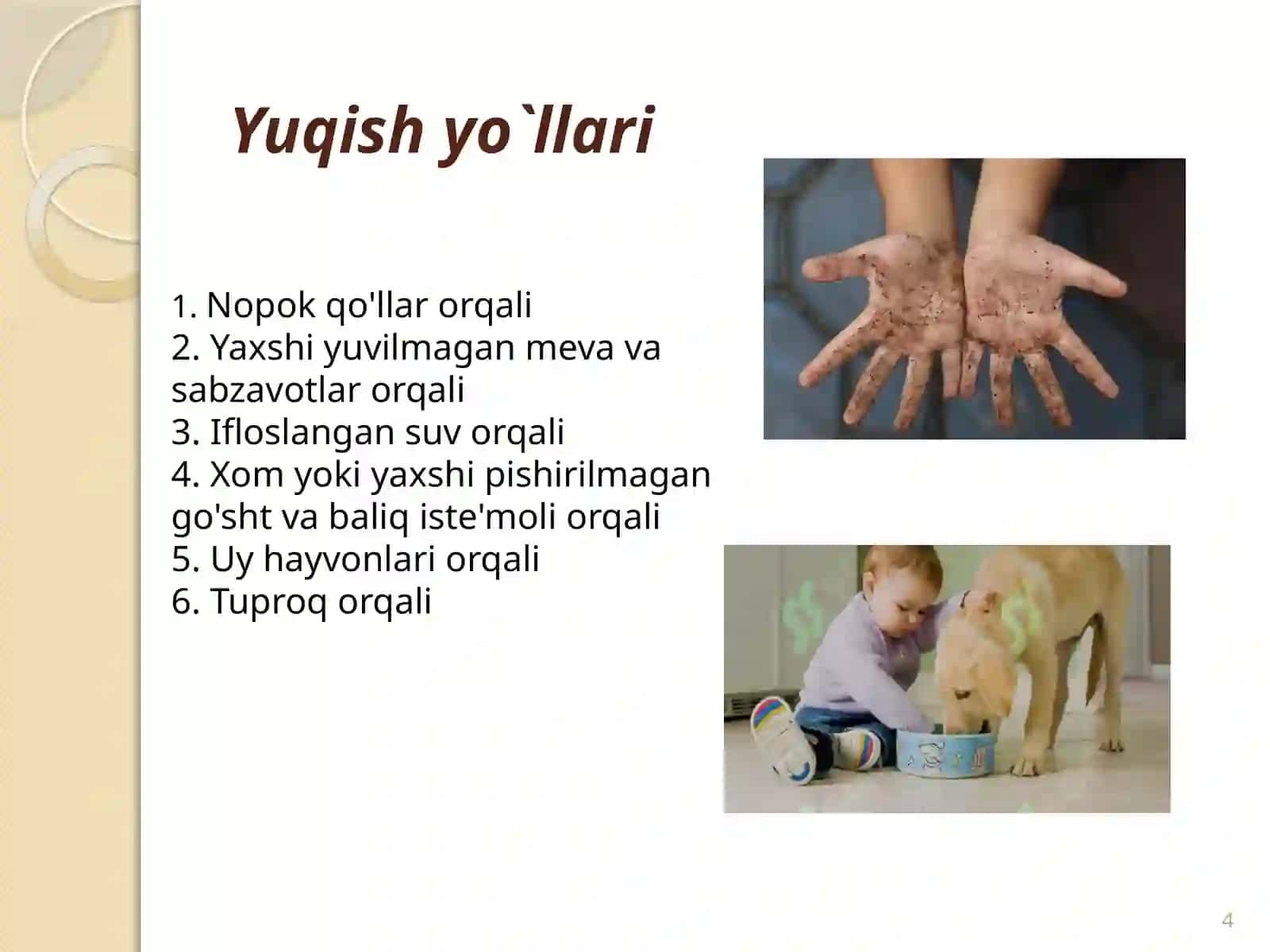 Yuqish yo`llari

1. Nopok qo'llar orqali
2. Yaxshi yuvilmagan meva va sabzavotlar orqali
3. Ifloslangan suv orqali
4. Xom yoki yaxshi pishirilmagan go'sht va baliq iste'moli orqali
5. Uy hayvonlari orqali
6. Tuproq orqali

4